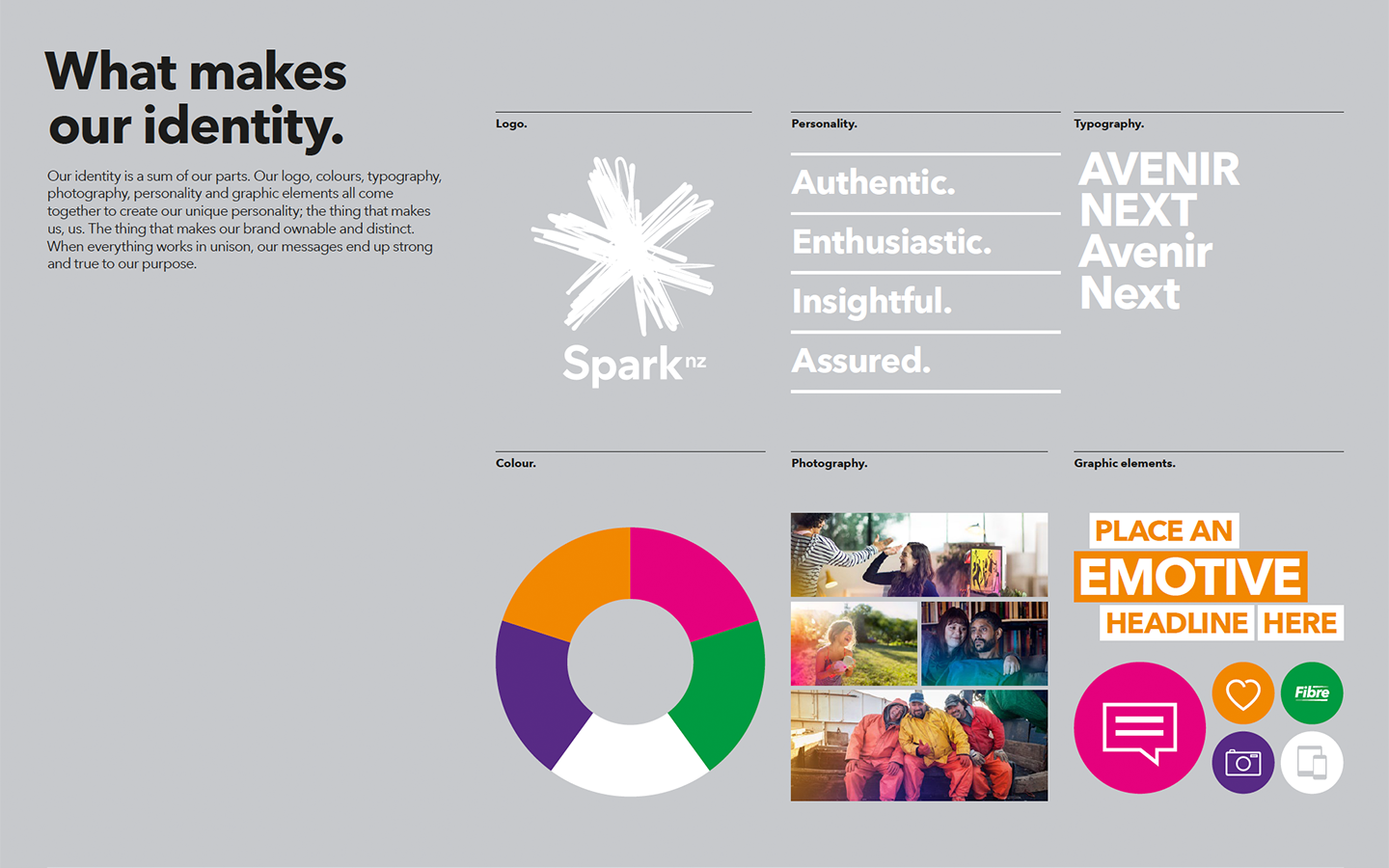 What makes our identity.

Our identity is a sum of our parts. Our logo, colours, typography, photography, personality and graphic elements all come together to create our unique personality; the thing that makes us, us. The thing that makes our brand ownable and distinct. When everything works in unison, our messages end up strong and true to our purpose.

Logo.

Spark nz

Personality.

Authentic.

Enthusiastic.

Insightful.

Assured.

Typography.

AVENIR NEXT Avenir Next

Colour.

Photography.

Graphic elements.

PLACE AN EMOTIVE HEADLINE HERE

Fibre